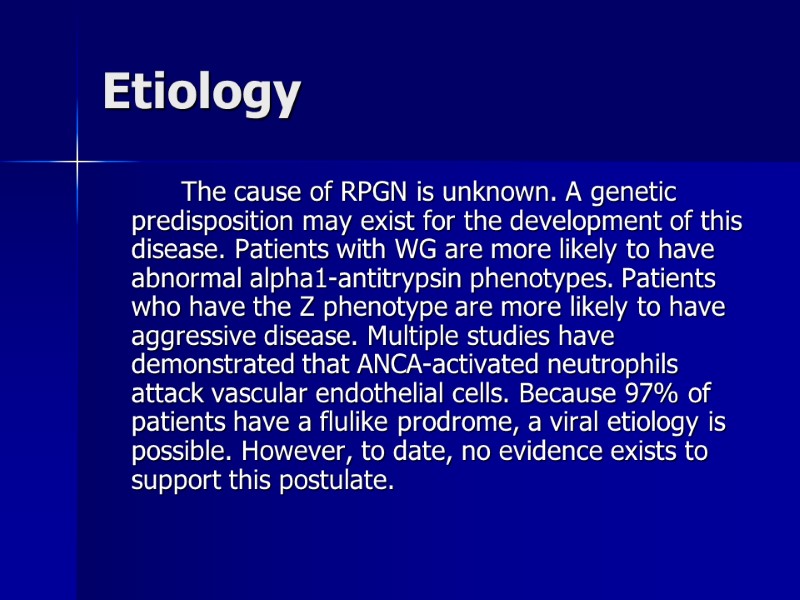 Etiology

The cause of RPGN is unknown. A genetic predisposition may exist for the development of this disease. Patients with WG are more likely to have abnormal alpha1-antitrypsin phenotypes. Patients who have the Z phenotype are more likely to have aggressive disease. Multiple studies have demonstrated that ANCA-activated neutrophils attack vascular endothelial cells. Because 97% of patients have a flulike prodrome, a viral etiology is possible. However, to date, no evidence exists to support this postulate.